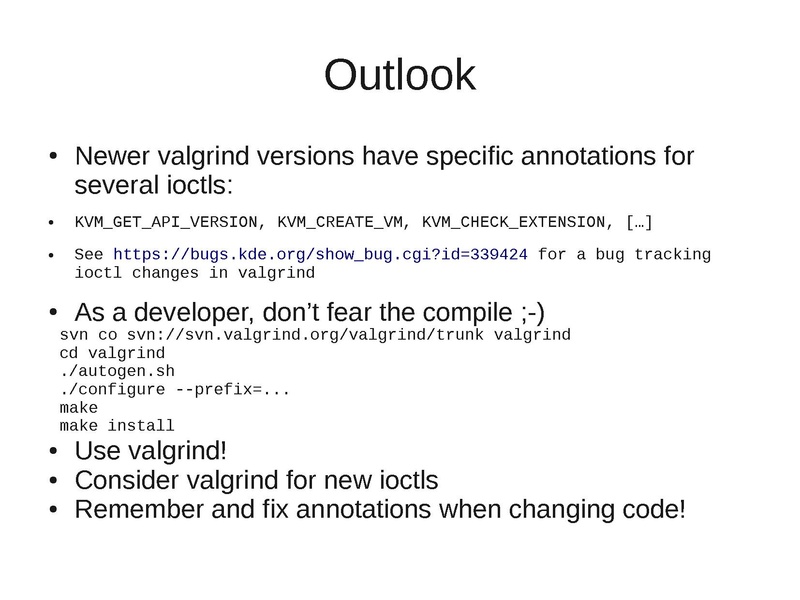 Outlook

• Newer valgrind versions have specific annotations for several ioctls:

• KVM_GET_API_VERSION, KVM_CREATE_VM, KVM_CHECK_EXTENSION, […]

• See https://bugs.kde.org/show_bug.cgi?id=339424 for a bug tracking ioctl changes in valgrind

• As a developer, don't fear the compile ;-)

svn co svn://svn.valgrind.org/valgrind/trunk valgrind
cd valgrind
./autogen.sh
./configure --prefix=...
make
make install

• Use valgrind!
• Consider valgrind for new ioctls
• Remember and fix annotations when changing code!